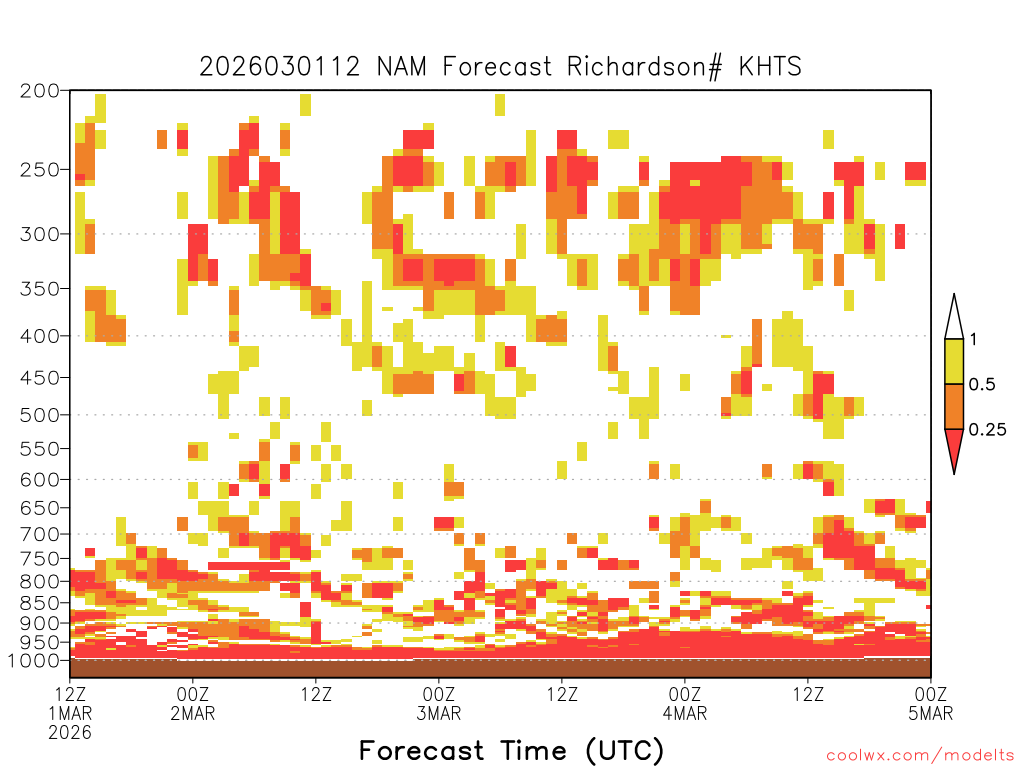 2026030112 NAM Forecast Richardson# KHTS

200
250
300
350
400
450
500
550
600
650
700
750
800
850
900
950
1000

1
0.5
0.25

12Z 1MAR 2026
00Z 2MAR
12Z
00Z 3MAR
12Z
00Z 4MAR
12Z
00Z 5MAR

Forecast Time (UTC)

coolwx.com/modelts